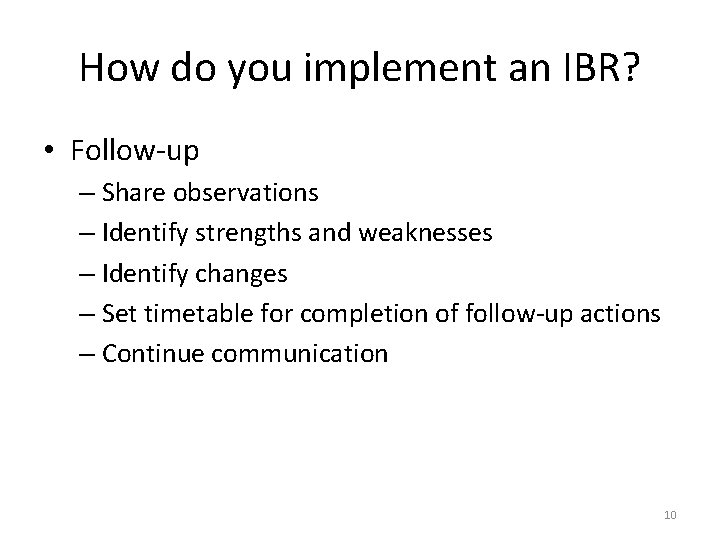 How do you implement an IBR?

• Follow-up
– Share observations
– Identify strengths and weaknesses
– Identify changes
– Set timetable for completion of follow-up actions
– Continue communication

10